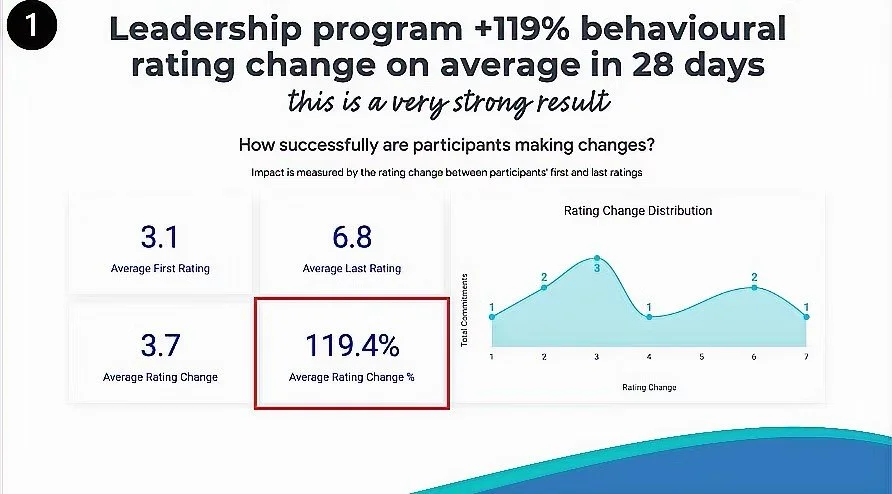 1

Leadership program +119% behavioural rating change on average in 28 days

this is a very strong result

How successfully are participants making changes?

Impact is measured by the rating change between participants' first and last ratings

3.1
Average First Rating

6.8
Average Last Rating

3.7
Average Rating Change

119.4%
Average Rating Change %

Rating Change Distribution

Total Commitments

1
2
3
1
2
1

1 2 3 4 5 6 7

Rating Change